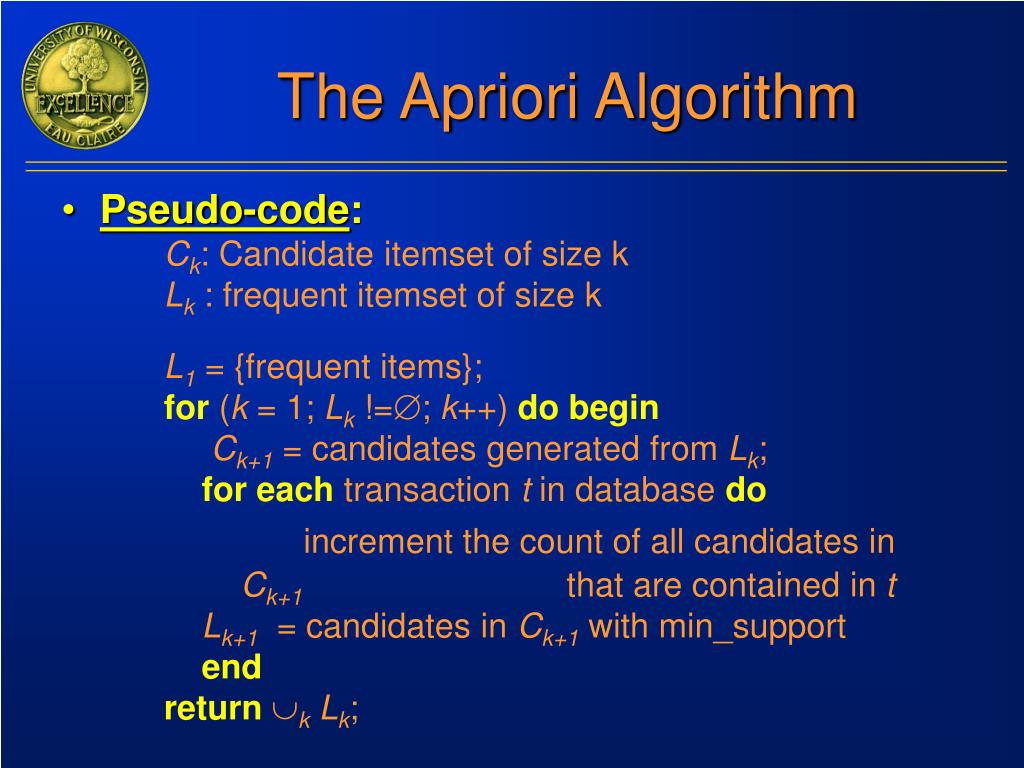 UNIVERSITY OF WISCONSIN
EXCELLENCE
EAU CLAIRE

The Apriori Algorithm

• Pseudo-code:
$C_k$: Candidate itemset of size k
$L_k$ : frequent itemset of size k

$L_1$ = {frequent items};
for ($k$ = 1; $L_k$ !=$\emptyset$; $k$++) do begin
$C_{k+1}$ = candidates generated from $L_k$;
for each transaction $t$ in database do

increment the count of all candidates in $C_{k+1}$ that are contained in $t$
$L_{k+1}$ = candidates in $C_{k+1}$ with min_support
end
return $\cup_k$ $L_k$;